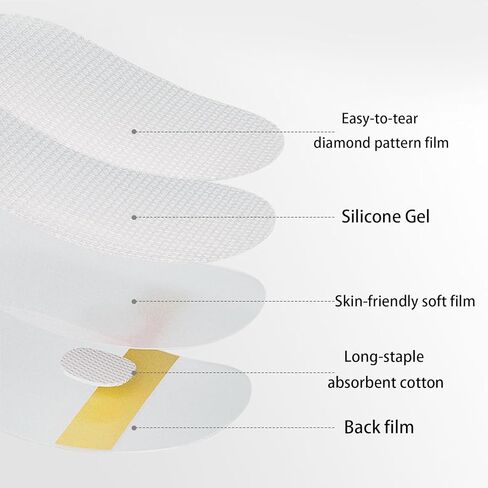 Easy-to-tear diamond pattern film

Silicone Gel

Skin-friendly soft film

Long-staple absorbent cotton

Back film